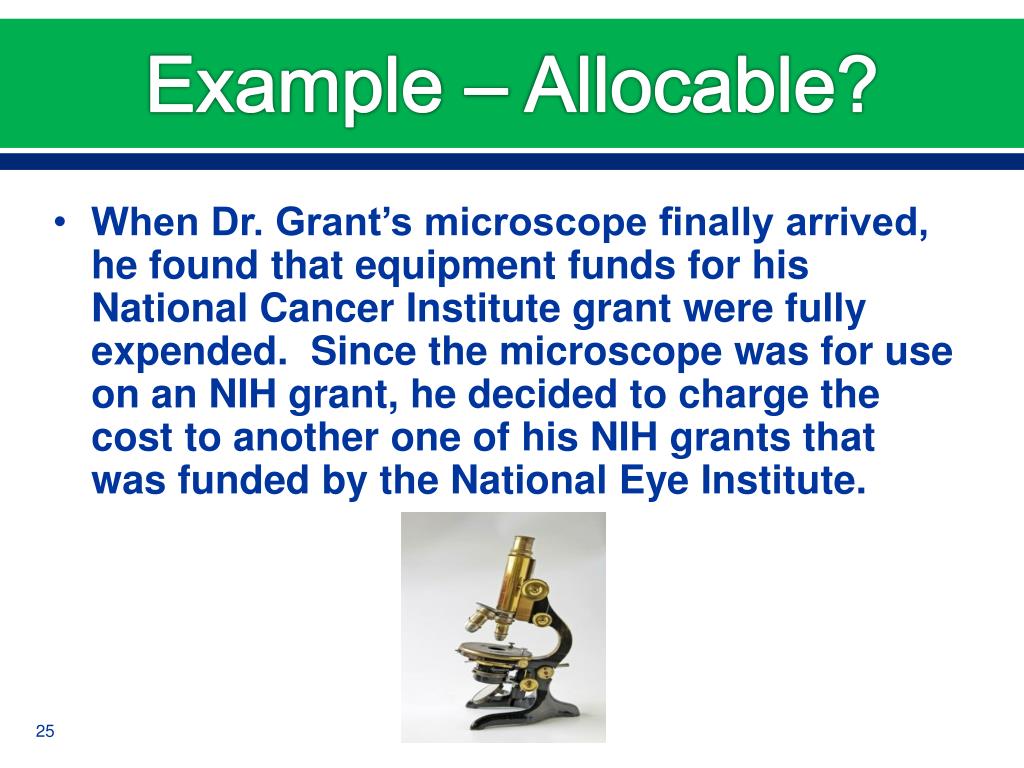 Example – Allocable?

• When Dr. Grant's microscope finally arrived, he found that equipment funds for his National Cancer Institute grant were fully expended. Since the microscope was for use on an NIH grant, he decided to charge the cost to another one of his NIH grants that was funded by the National Eye Institute.

25